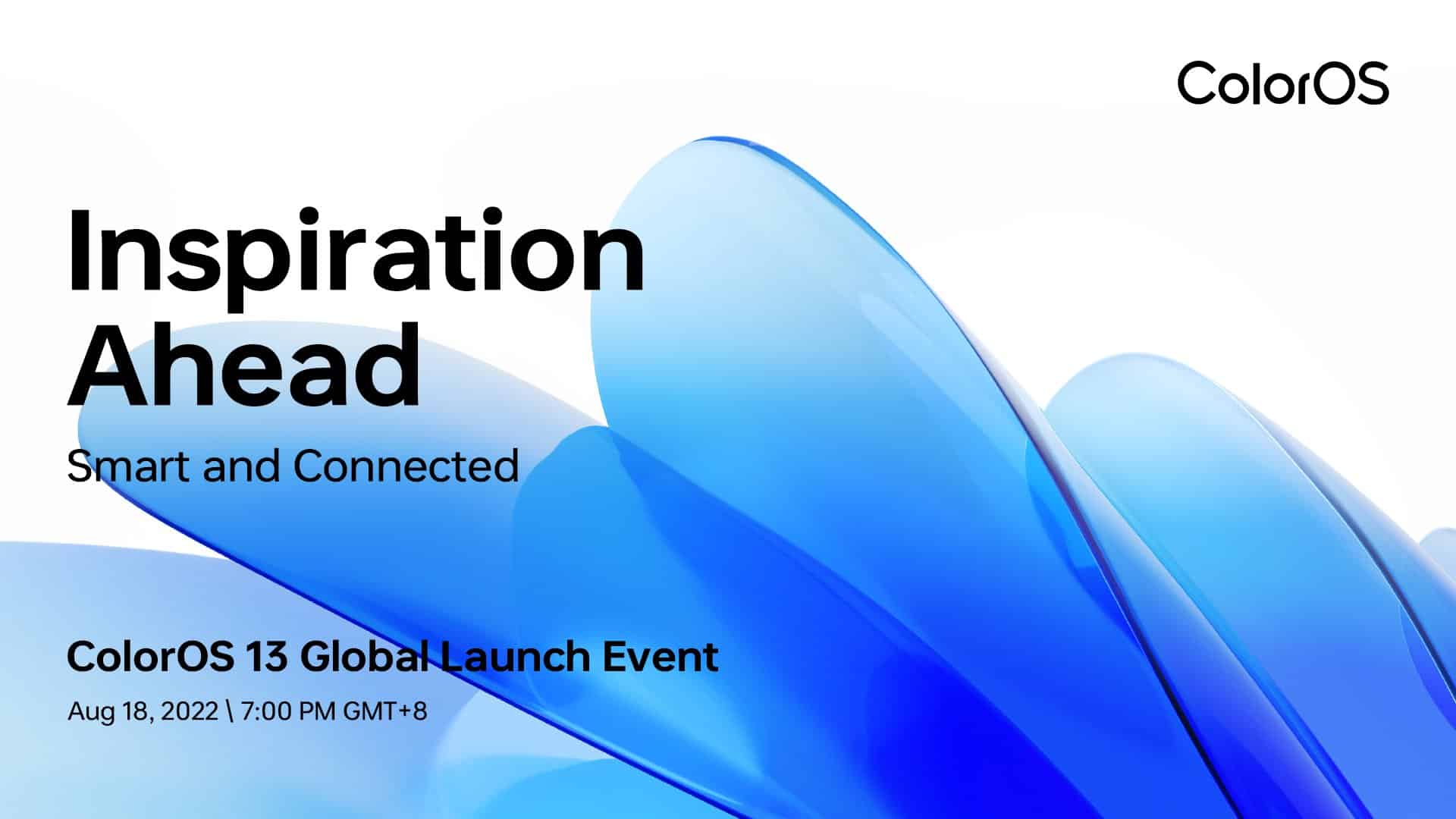 ColorOS

Inspiration Ahead

Smart and Connected

ColorOS 13 Global Launch Event

Aug 18, 2022 \ 7:00 PM GMT+8